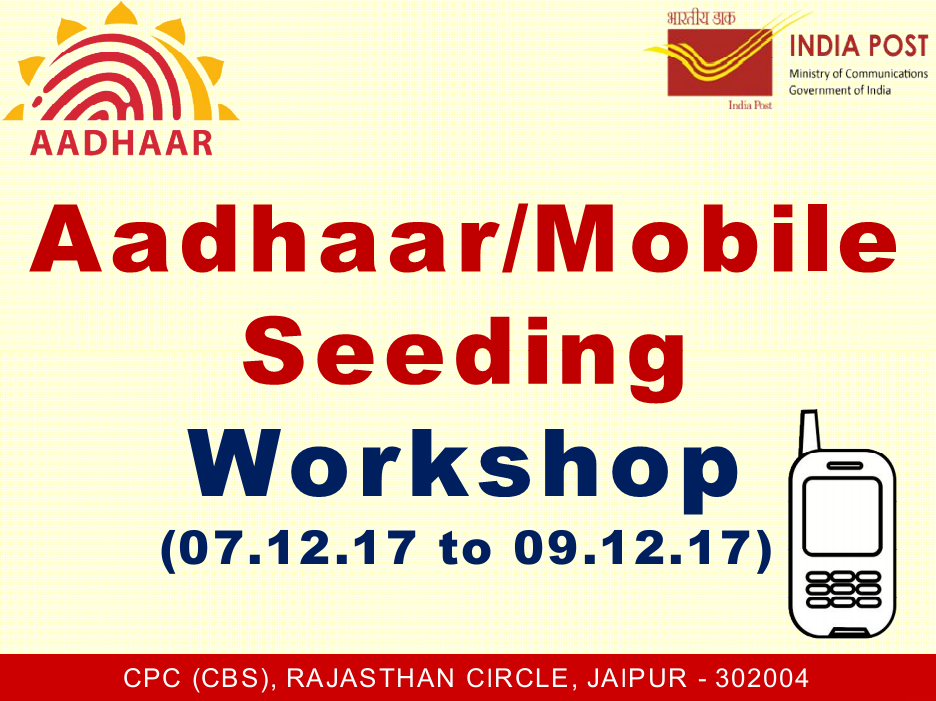 AADHAAR

भारतीय डाक
India Post
INDIA POST
Ministry of Communications
Government of India

Aadhaar/Mobile Seeding Workshop
(07.12.17 to 09.12.17)

CPC (CBS), RAJASTHAN CIRCLE, JAIPUR - 302004